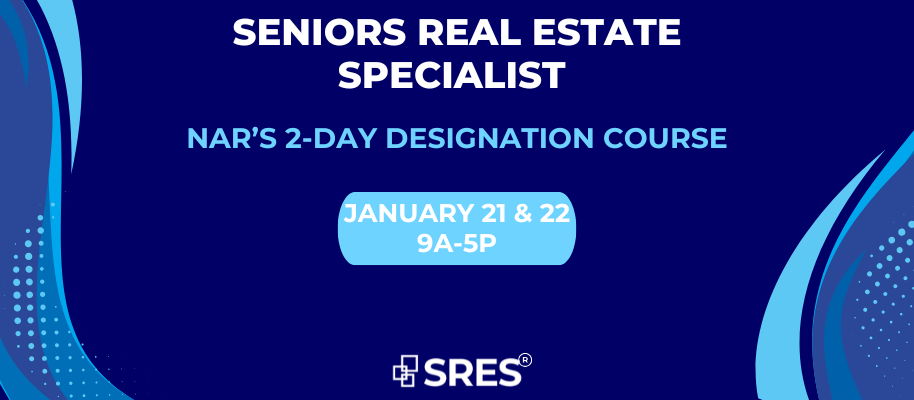 SENIORS REAL ESTATE SPECIALIST

NAR'S 2-DAY DESIGNATION COURSE

JANUARY 21 & 22
9A-5P

SRES®